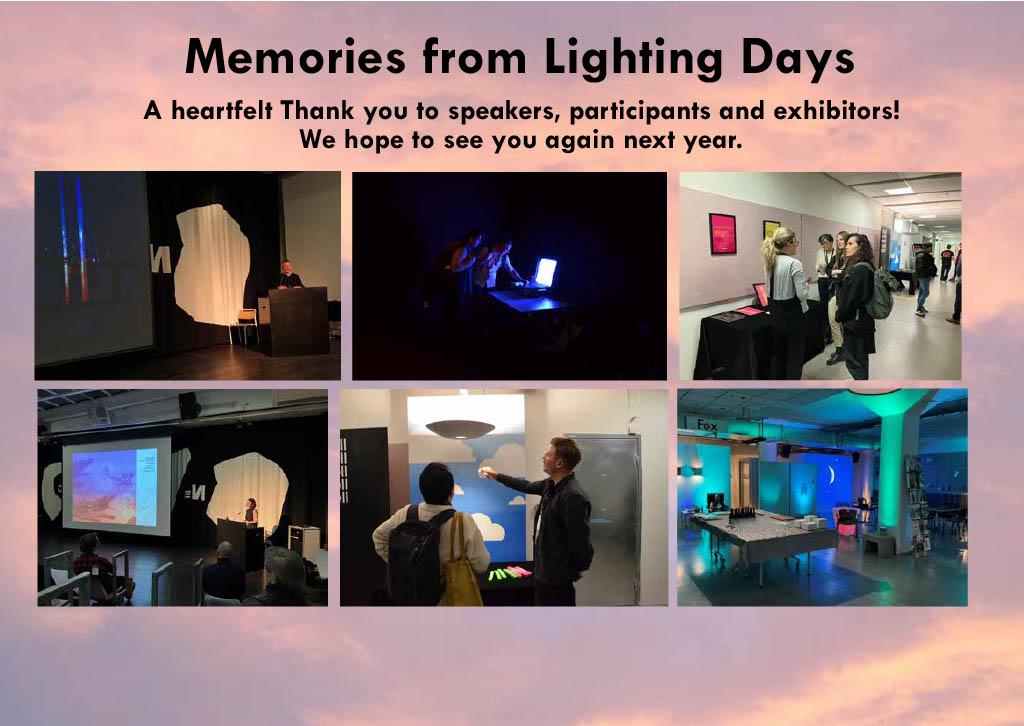 Memories from Lighting Days

A heartfelt Thank you to speakers, participants and exhibitors! We hope to see you again next year.

Fox